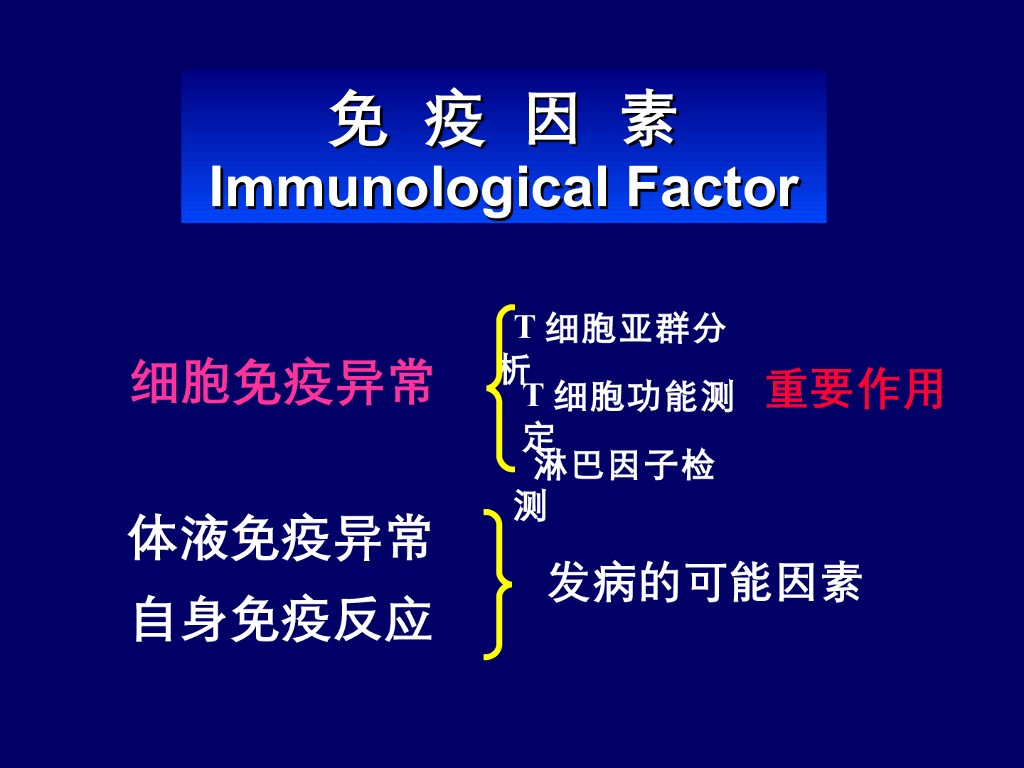 免 疫 因 素
Immunological Factor

细胞免疫异常

T 细胞亚群分析
T 细胞功能测定
淋巴因子检测

重要作用

体液免疫异常
自身免疫反应

发病的可能因素